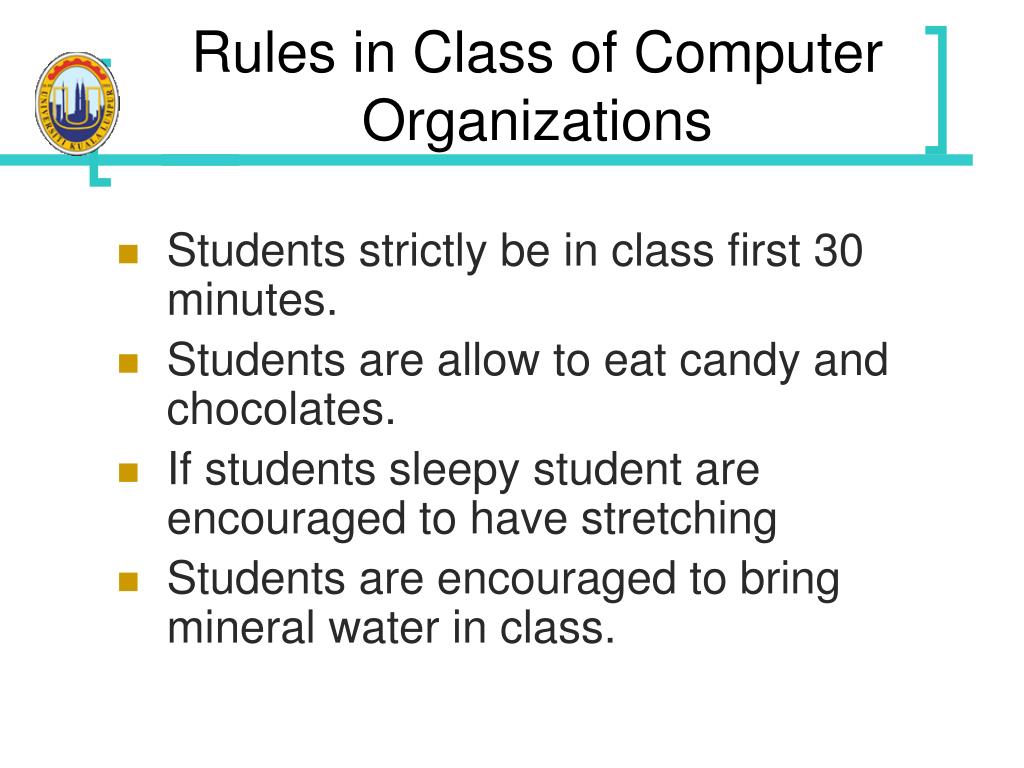 UNIVERSITI KUALA LUMPUR

Rules in Class of Computer Organizations

- Students strictly be in class first 30 minutes.
- Students are allow to eat candy and chocolates.
- If students sleepy student are encouraged to have stretching
- Students are encouraged to bring mineral water in class.